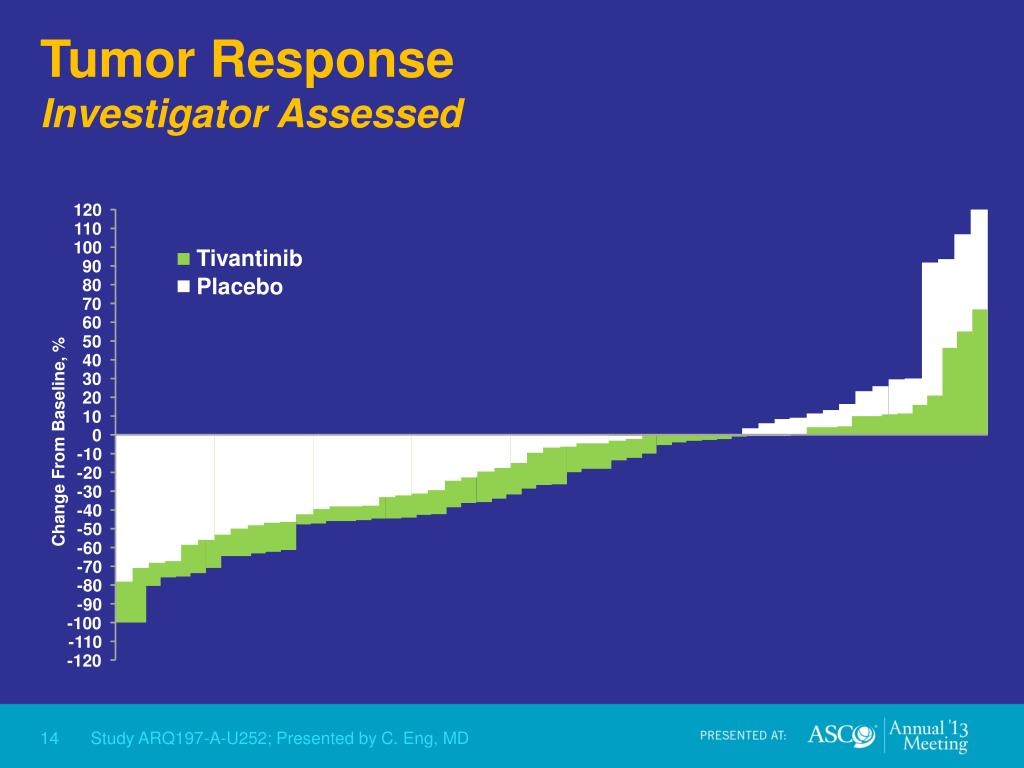 Tumor Response
Investigator Assessed

Change From Baseline, %

120
110
100
90
80
70
60
50
40
30
20
10
0
-10
-20
-30
-40
-50
-60
-70
-80
-90
-100
-110
-120

Tivantinib
Placebo

14 Study ARQ197-A-U252; Presented by C. Eng, MD

PRESENTED AT: ASCO Annual '13 Meeting